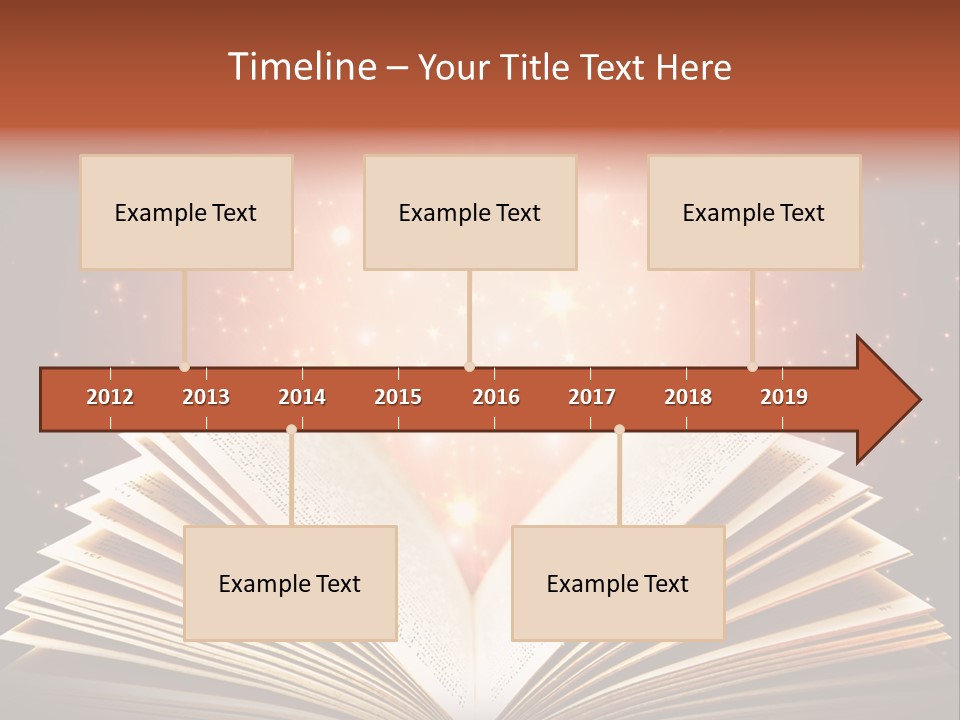 Timeline – Your Title Text Here

Example Text

Example Text

Example Text

2012 2013 2014 2015 2016 2017 2018 2019

Example Text

Example Text